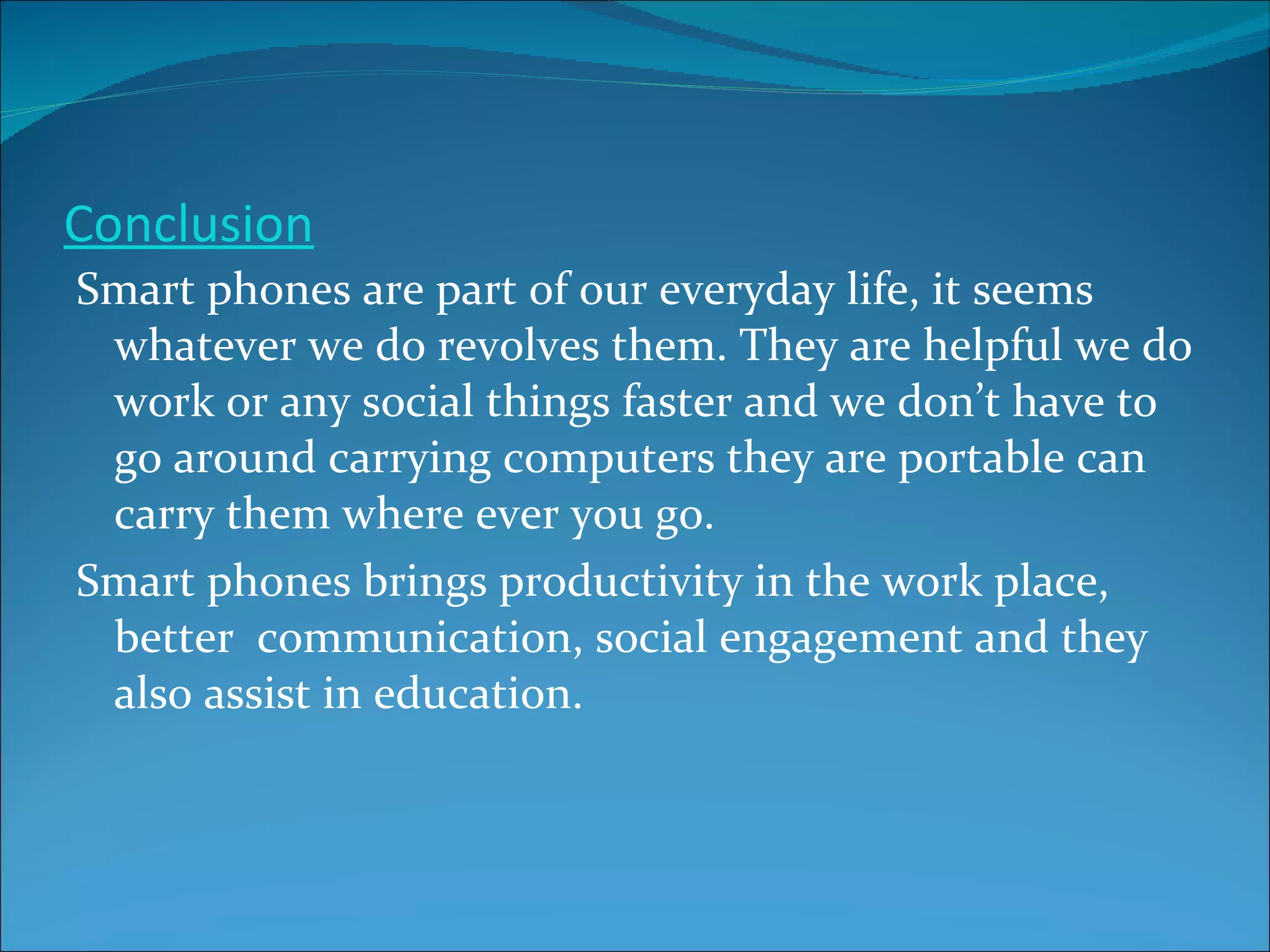 Conclusion

Smart phones are part of our everyday life, it seems whatever we do revolves them. They are helpful we do work or any social things faster and we don’t have to go around carrying computers they are portable can carry them where ever you go.

Smart phones brings productivity in the work place, better communication, social engagement and they also assist in education.